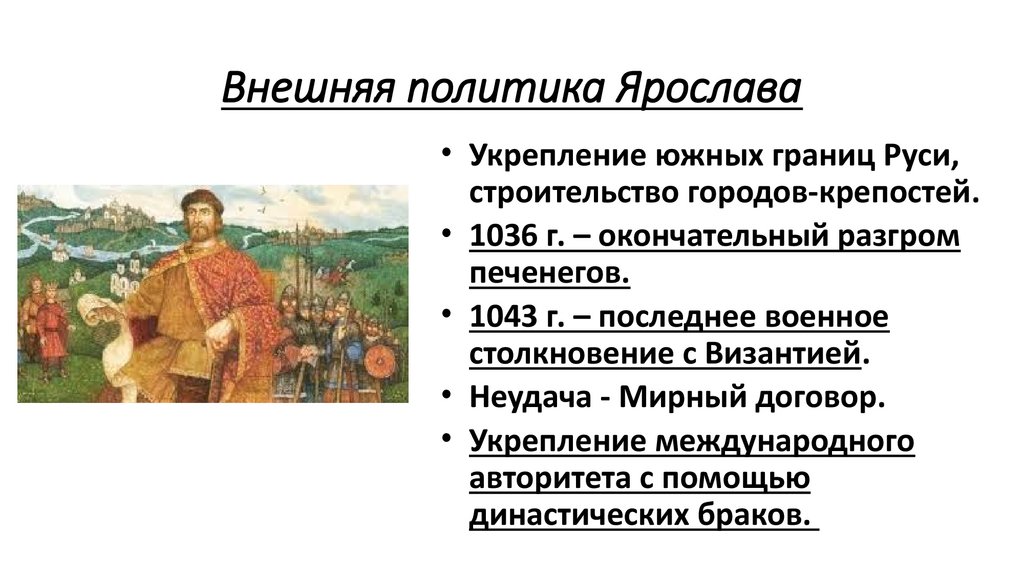 Внешняя политика Ярослава

• Укрепление южных границ Руси, строительство городов-крепостей.
• 1036 г. – окончательный разгром печенегов.
• 1043 г. – последнее военное столкновение с Византией.
• Неудача - Мирный договор.
• Укрепление международного авторитета с помощью династических браков.